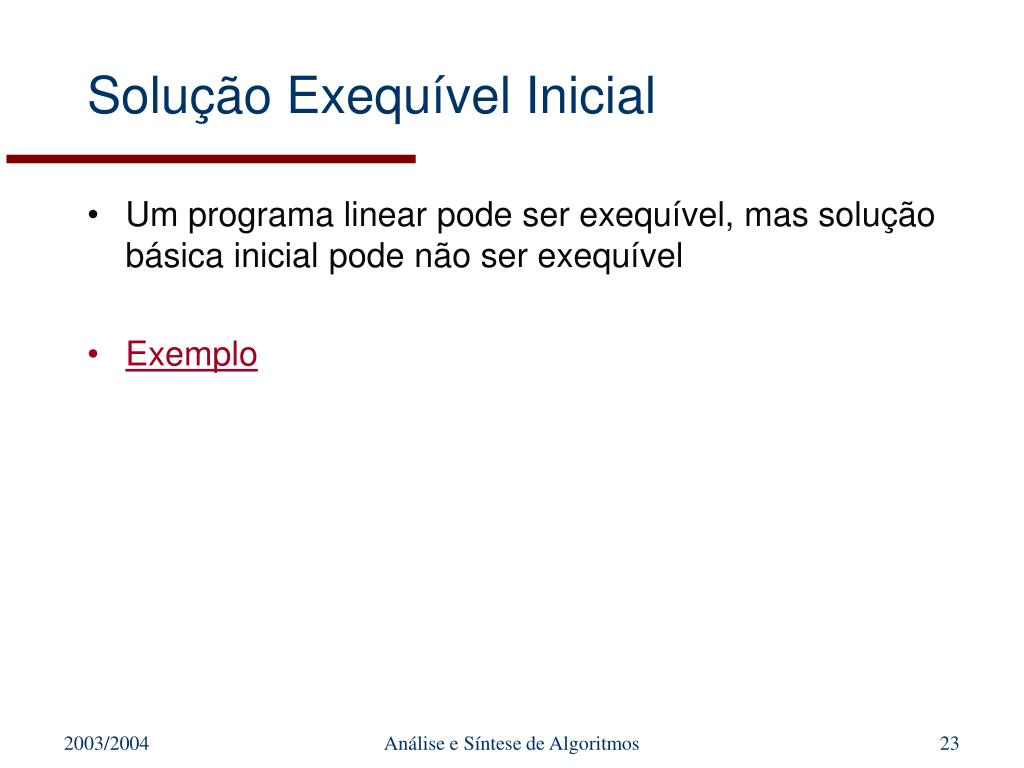 Solução Exequível Inicial

• Um programa linear pode ser exequível, mas solução básica inicial pode não ser exequível

• Exemplo

2003/2004

Análise e Síntese de Algoritmos

23